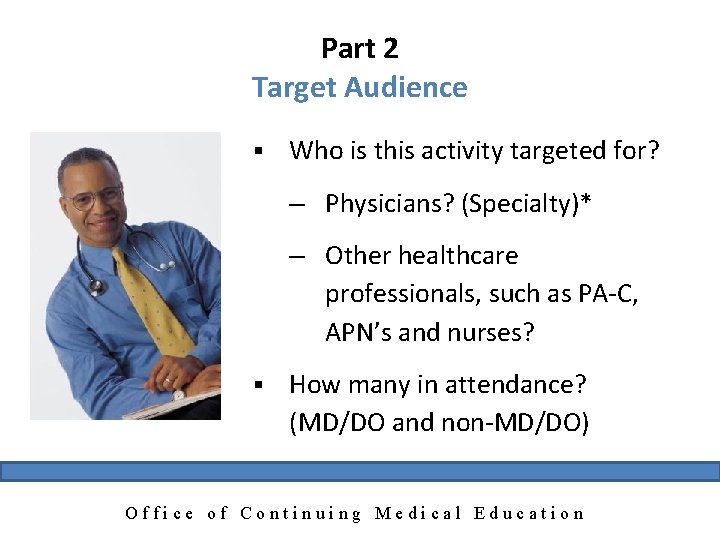 Part 2
Target Audience

▪ Who is this activity targeted for?

– Physicians? (Specialty)*

– Other healthcare professionals, such as PA-C, APN's and nurses?

▪ How many in attendance? (MD/DO and non-MD/DO)

Office of Continuing Medical Education